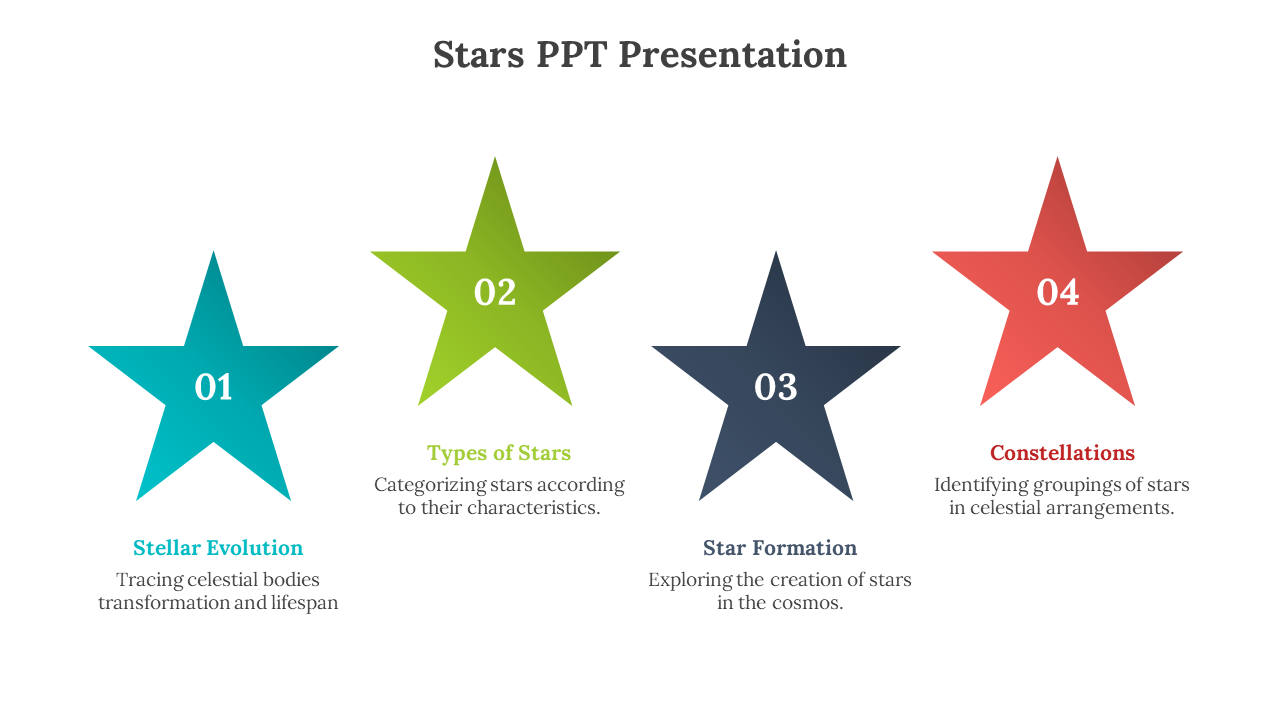 Stars PPT Presentation

01

Stellar Evolution

Tracing celestial bodies transformation and lifespan

02

Types of Stars

Categorizing stars according to their characteristics.

03

Star Formation

Exploring the creation of stars in the cosmos.

04

Constellations

Identifying groupings of stars in celestial arrangements.